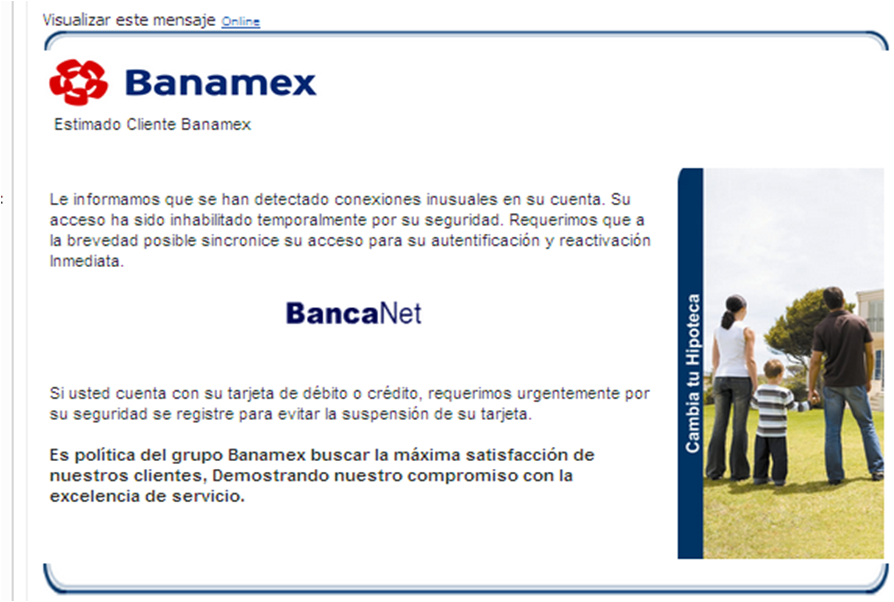 Visualizar este mensaje Online

Banamex

Estimado Cliente Banamex

Le informamos que se han detectado conexiones inusuales en su cuenta. Su acceso ha sido inhabilitado temporalmente por su seguridad. Requerimos que a la brevedad posible sincronice su acceso para su autentificación y reactivación Inmediata.

BancaNet

Si usted cuenta con su tarjeta de débito o crédito, requerimos urgentemente por su seguridad se registre para evitar la suspensión de su tarjeta.

Es política del grupo Banamex buscar la máxima satisfacción de nuestros clientes, Demostrando nuestro compromiso con la excelencia de servicio.

Cambia tu Hipoteca